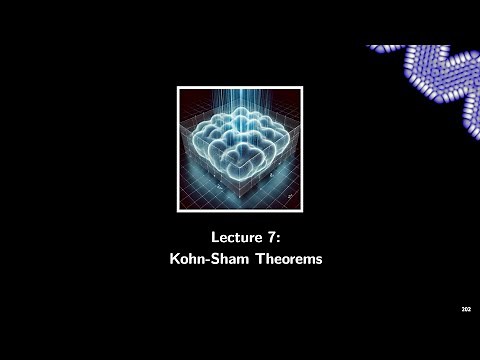 Lecture 7:
Kohn-Sham Theorems

202